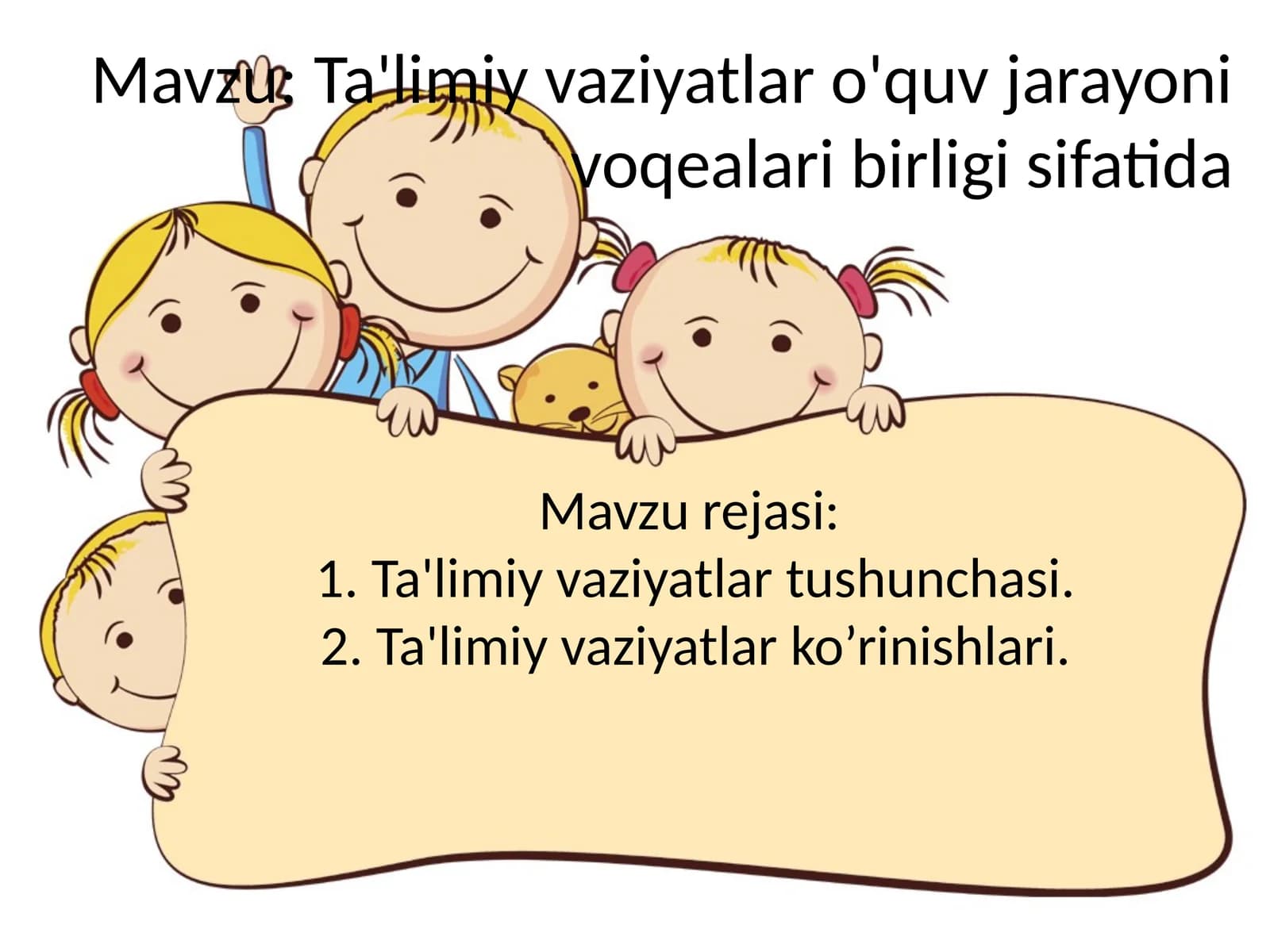 Mavzu: Ta'limiy vaziyatlar o'quv jarayoni voqealari birligi sifatida

Mavzu rejasi:
1. Ta'limiy vaziyatlar tushunchasi.
2. Ta'limiy vaziyatlar ko’rinishlari.